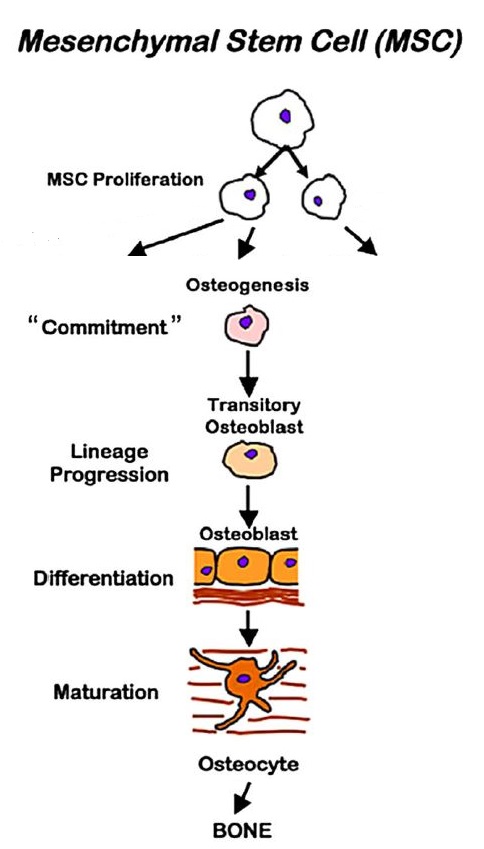 Mesenchymal Stem Cell (MSC)

MSC Proliferation

Osteogenesis

"Commitment"

Transitory Osteoblast

Lineage Progression

Osteoblast

Differentiation

Maturation

Osteocyte

BONE